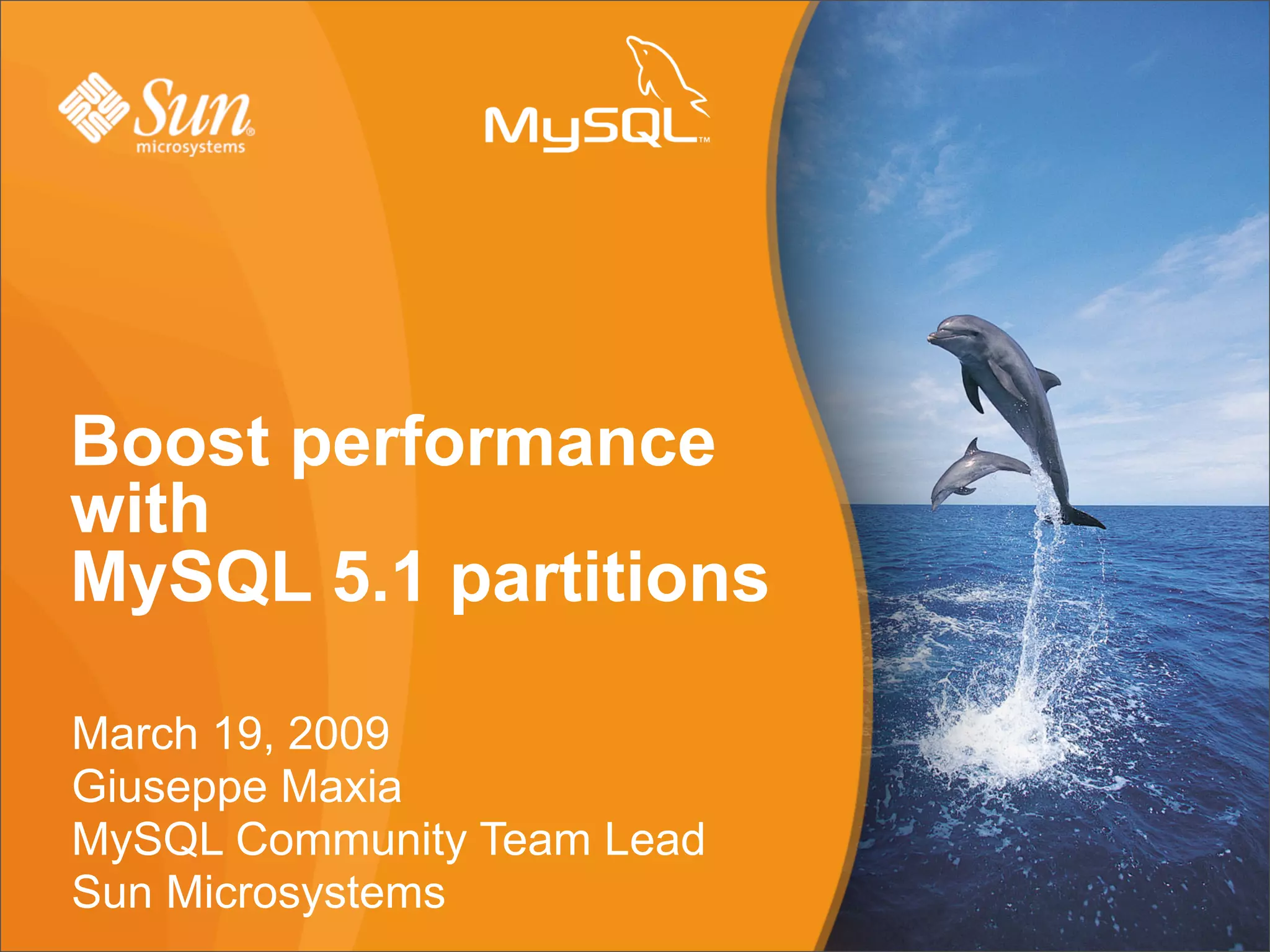 Sun® microsystems

MySQL™

Boost performance with MySQL 5.1 partitions

March 19, 2009
Giuseppe Maxia
MySQL Community Team Lead
Sun Microsystems